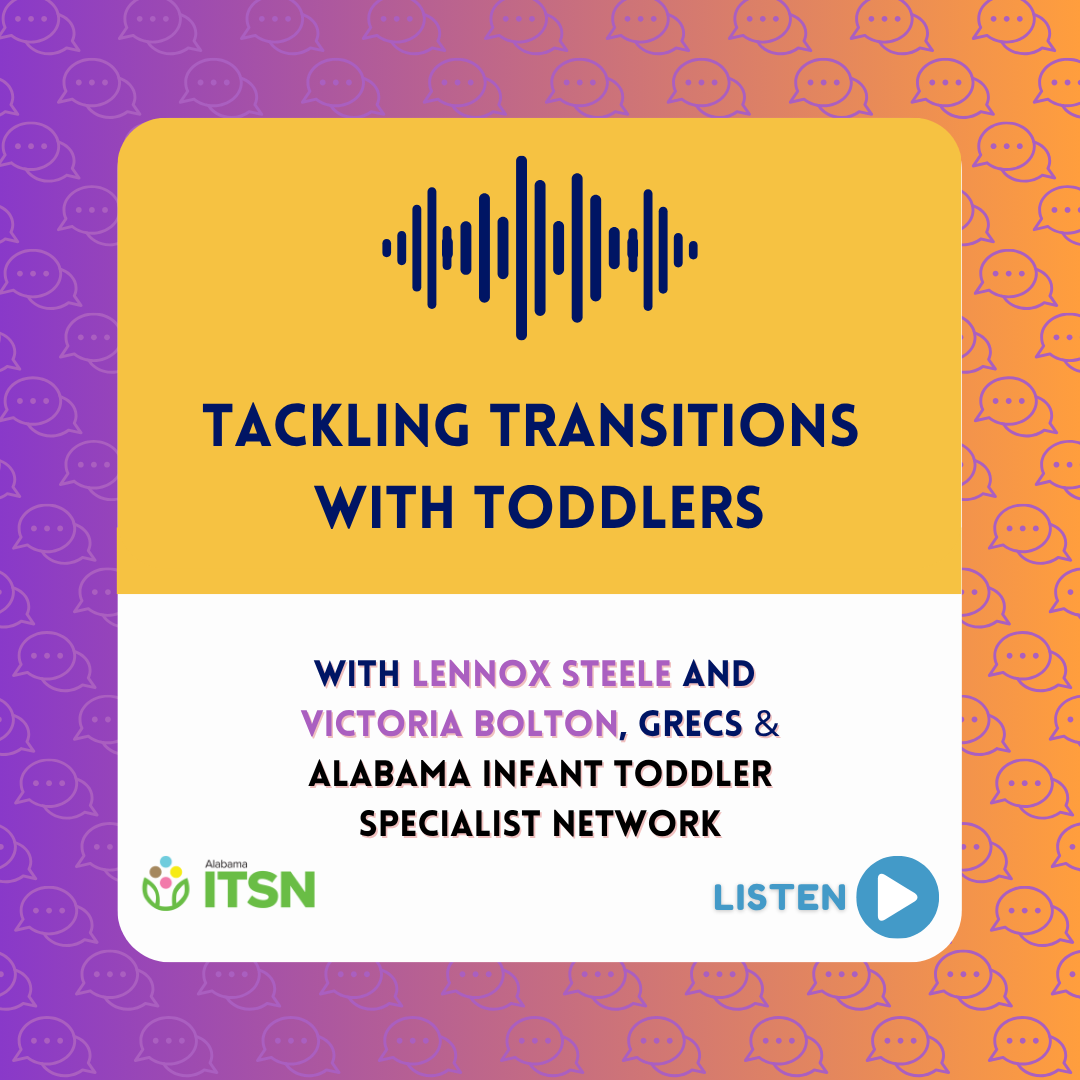 TACKLING TRANSITIONS WITH TODDLERS

WITH LENNOX STEELE AND VICTORIA BOLTON, GRECS & ALABAMA INFANT TODDLER SPECIALIST NETWORK

Alabama ITSN

LISTEN